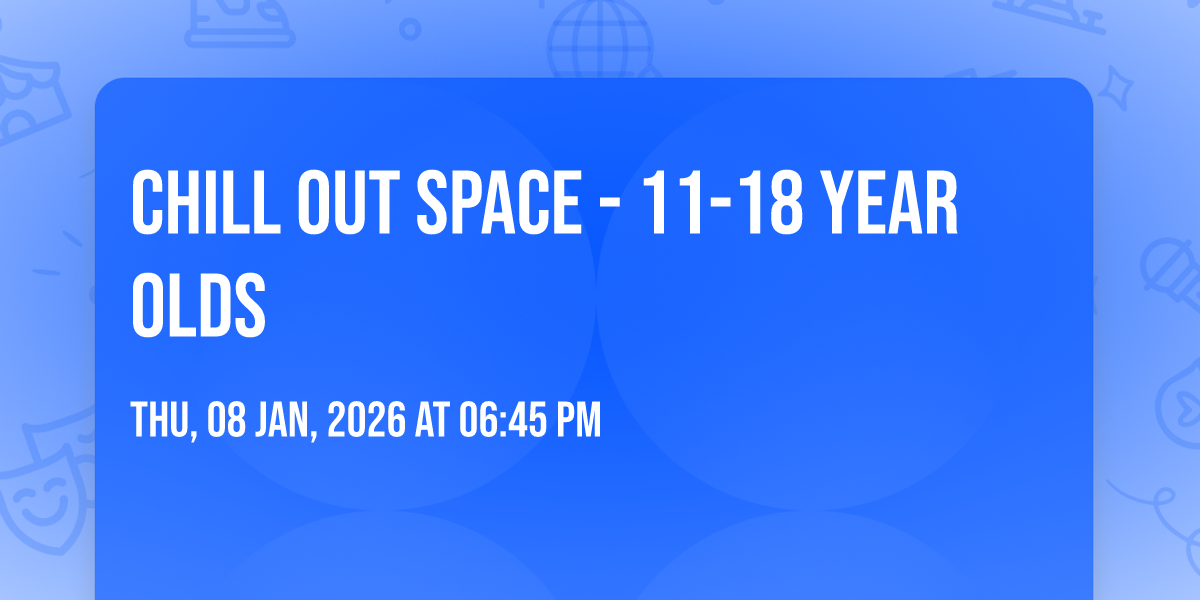 CHILL OUT SPACE - 11-18 YEAR OLDS

THU, 08 JAN, 2026 AT 06:45 PM